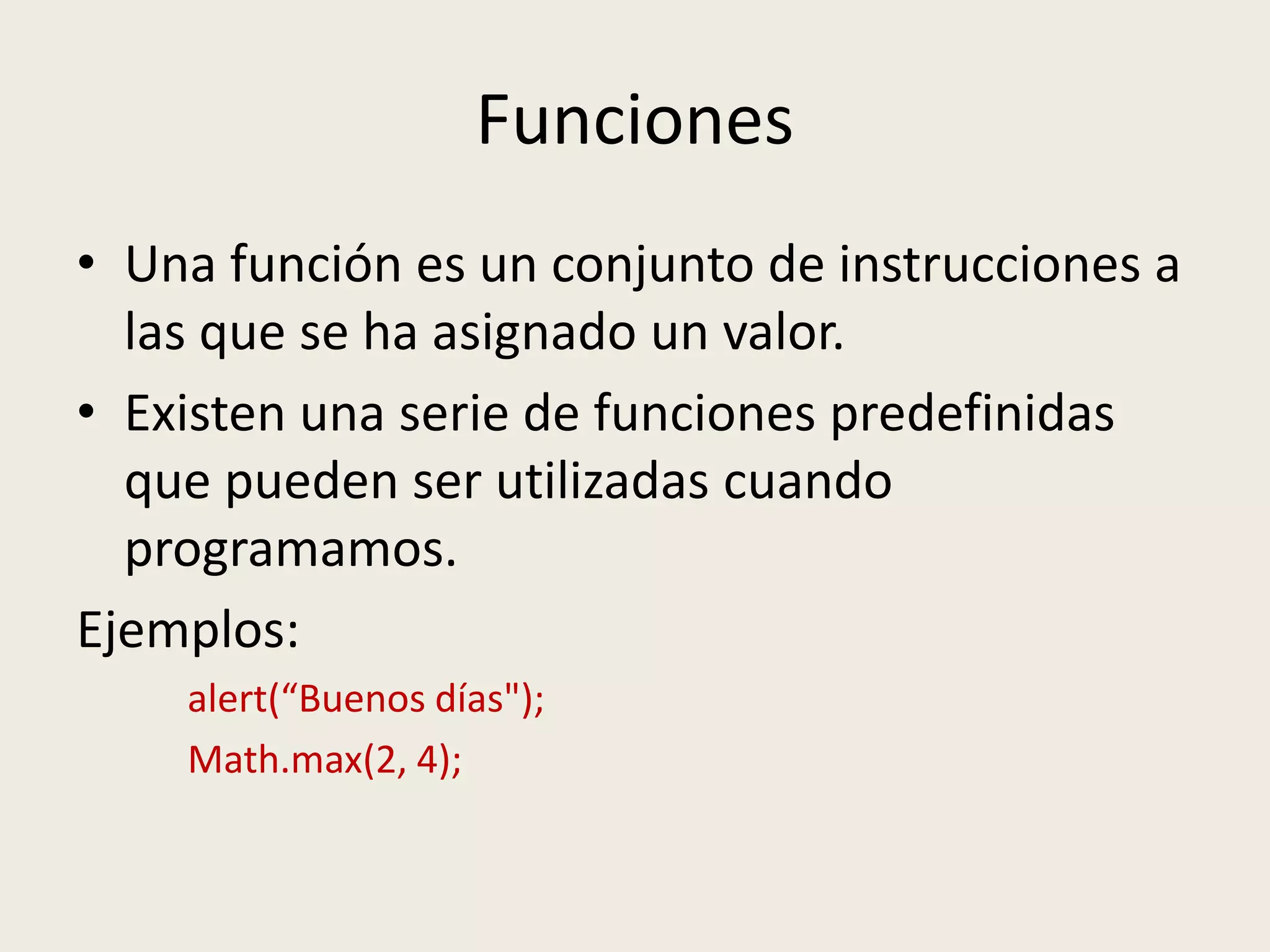 Funciones

• Una función es un conjunto de instrucciones a las que se ha asignado un valor.

• Existen una serie de funciones predefinidas que pueden ser utilizadas cuando programamos.

Ejemplos:

alert(“Buenos días");

Math.max(2, 4);